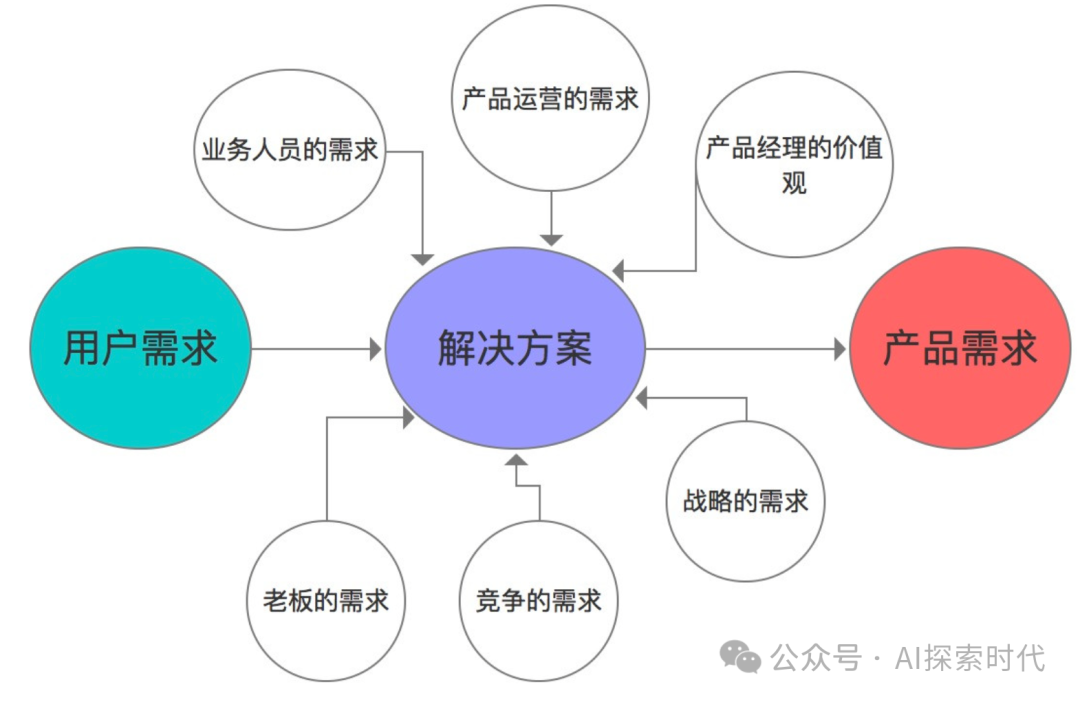 产品运营的需求

业务人员的需求

产品经理的价值观

用户需求

解决方案

产品需求

战略的需求

老板的需求

竞争的需求

公众号 · AI探索时代